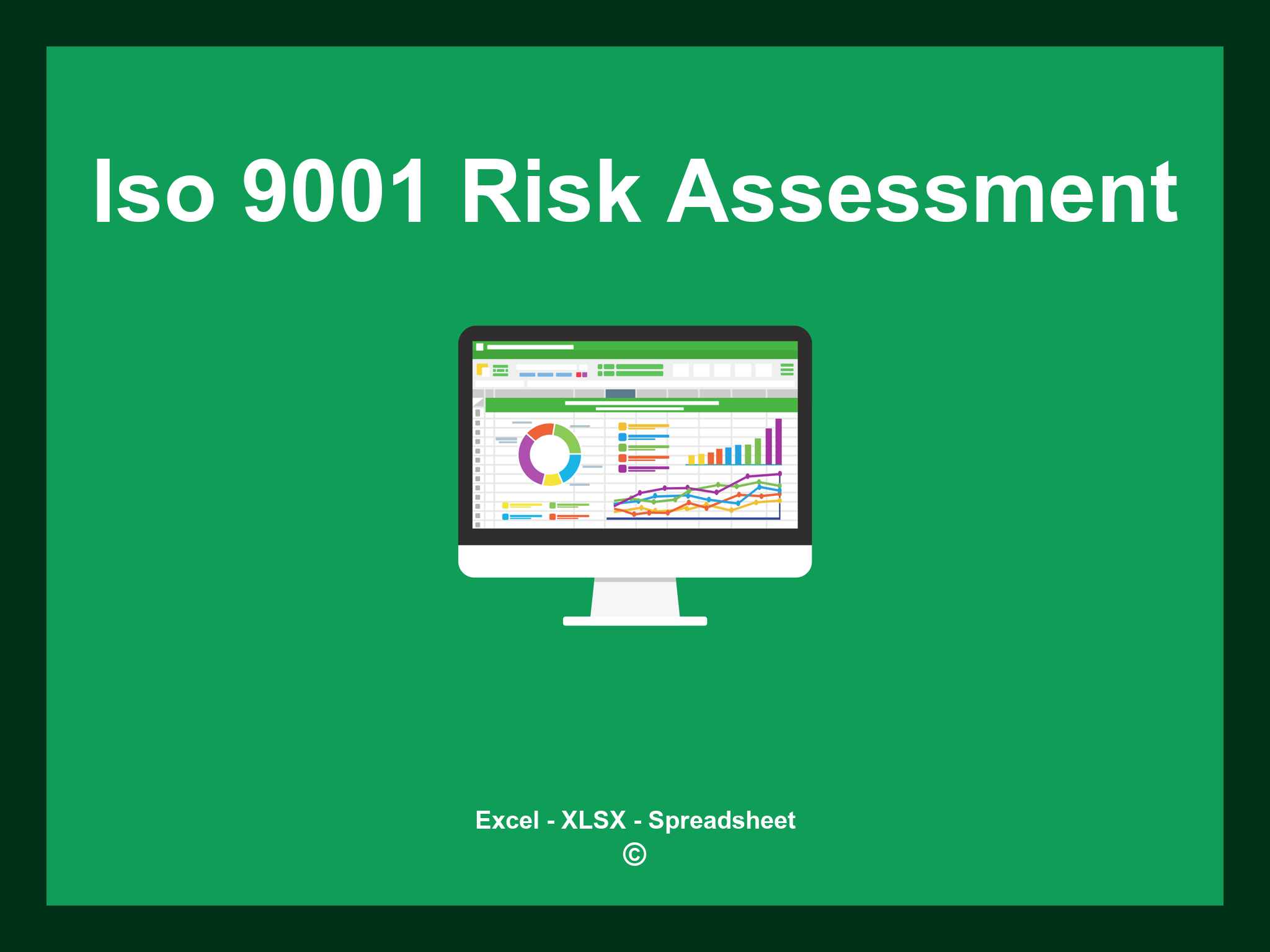 Iso 9001 Risk Assessment

Excel - XLSX - Spreadsheet
©